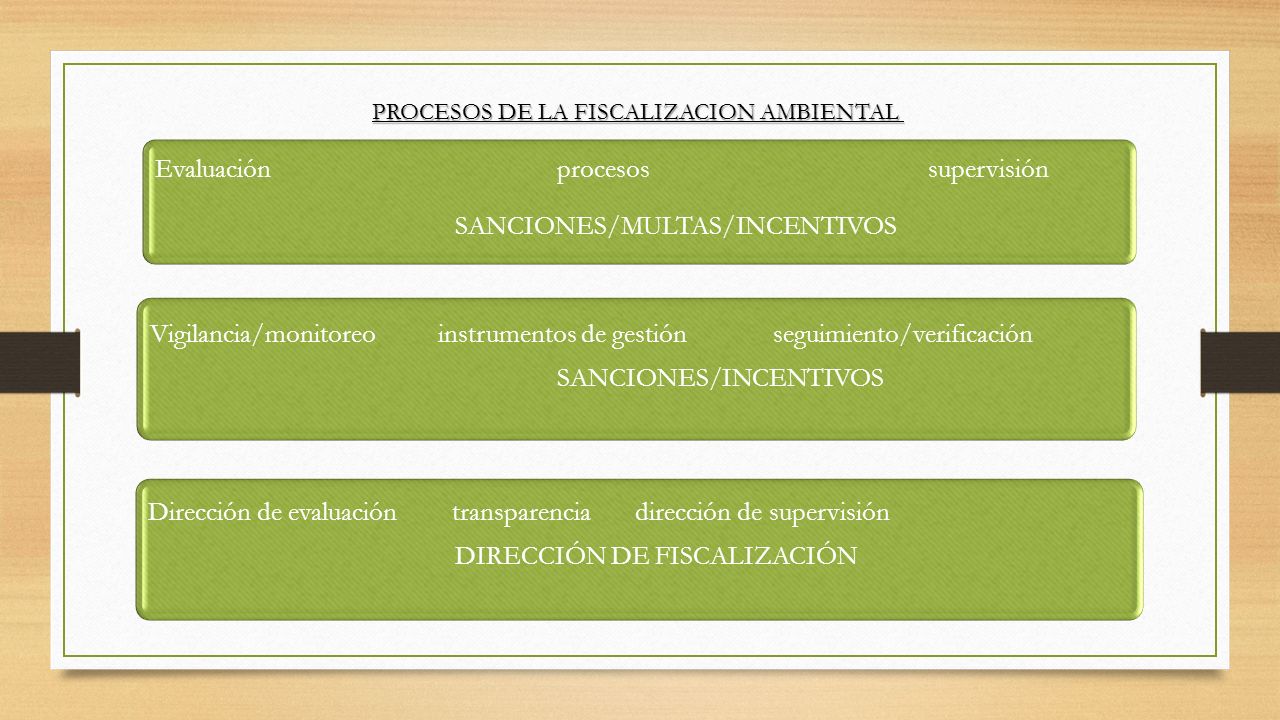 PROCESOS DE LA FISCALIZACION AMBIENTAL

Evaluación procesos supervisión

SANCIONES/MULTAS/INCENTIVOS

Vigilancia/monitoreo instrumentos de gestión seguimiento/verificación

SANCIONES/INCENTIVOS

Dirección de evaluación transparencia dirección de supervisión

DIRECCIÓN DE FISCALIZACIÓN